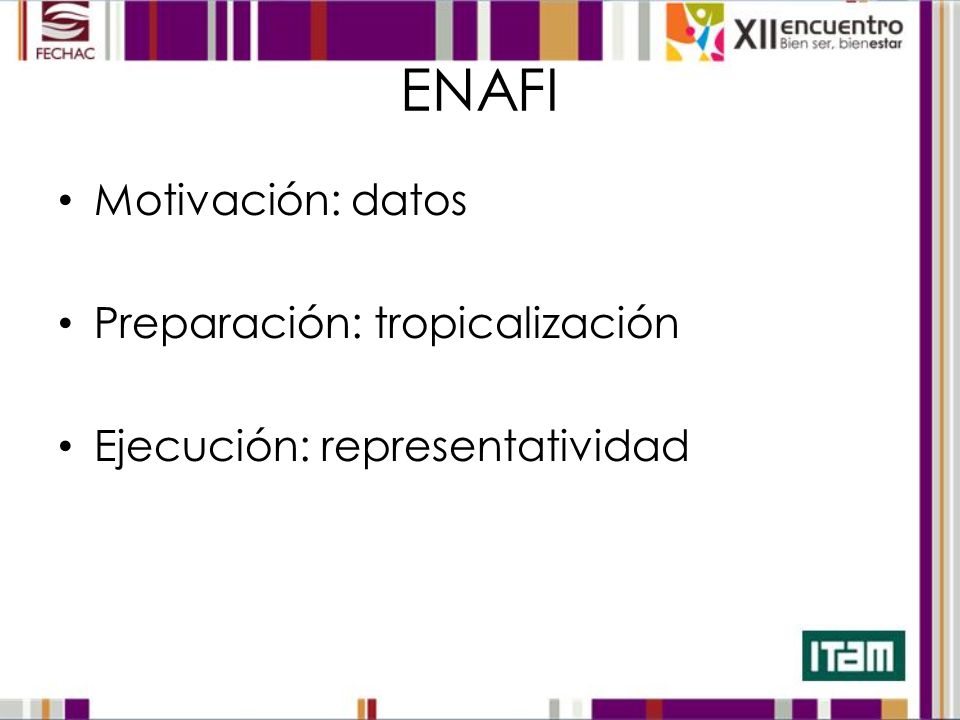 FECHAC

XII encuentro
Bien ser, bienestar

ENAFI

• Motivación: datos

• Preparación: tropicalización

• Ejecución: representatividad

ITAM